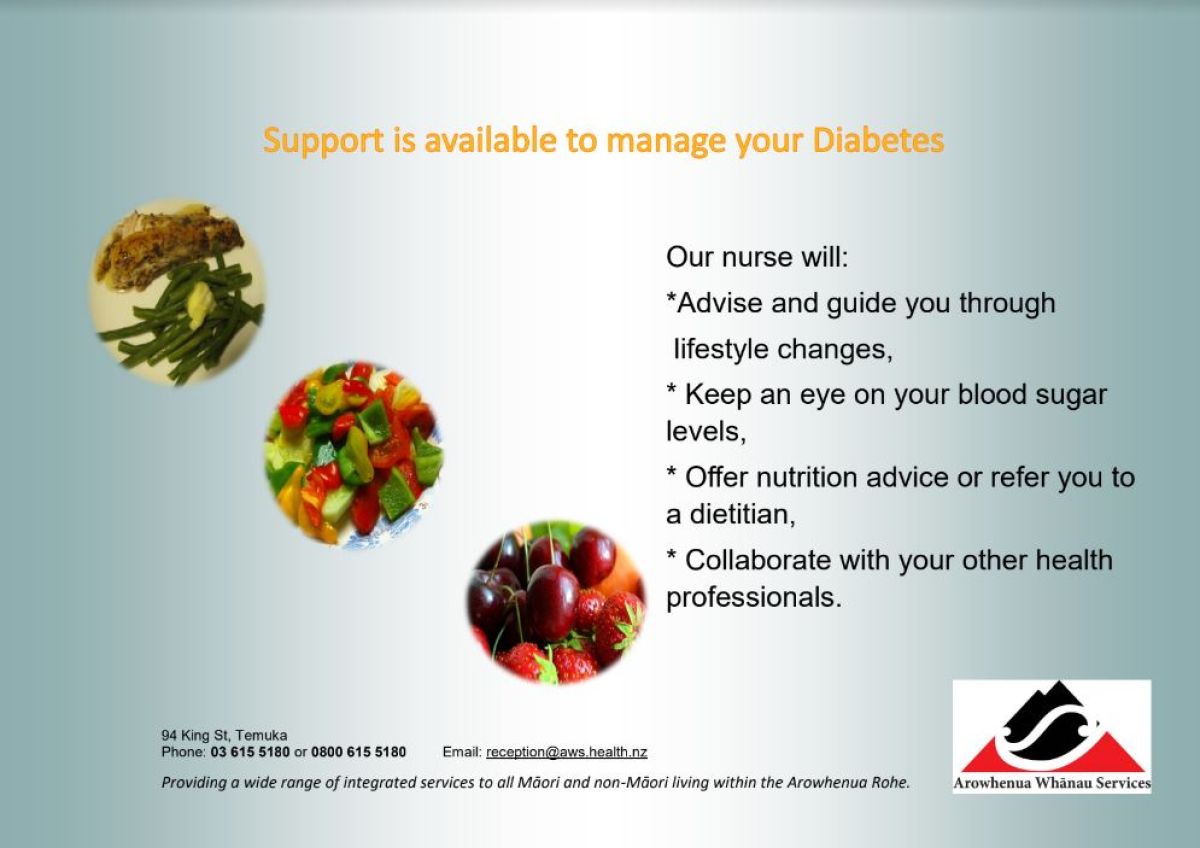 Support is available to manage your Diabetes

Our nurse will:

*Advise and guide you through lifestyle changes,

* Keep an eye on your blood sugar levels,

* Offer nutrition advice or refer you to a dietitian,

* Collaborate with your other health professionals.

94 King St, Temuka
Phone: 03 615 5180 or 0800 615 5180 Email: reception@aws.health.nz

Providing a wide range of integrated services to all Māori and non-Māori living within the Arowhenua Rohe.

Arowhenua Whānau Services